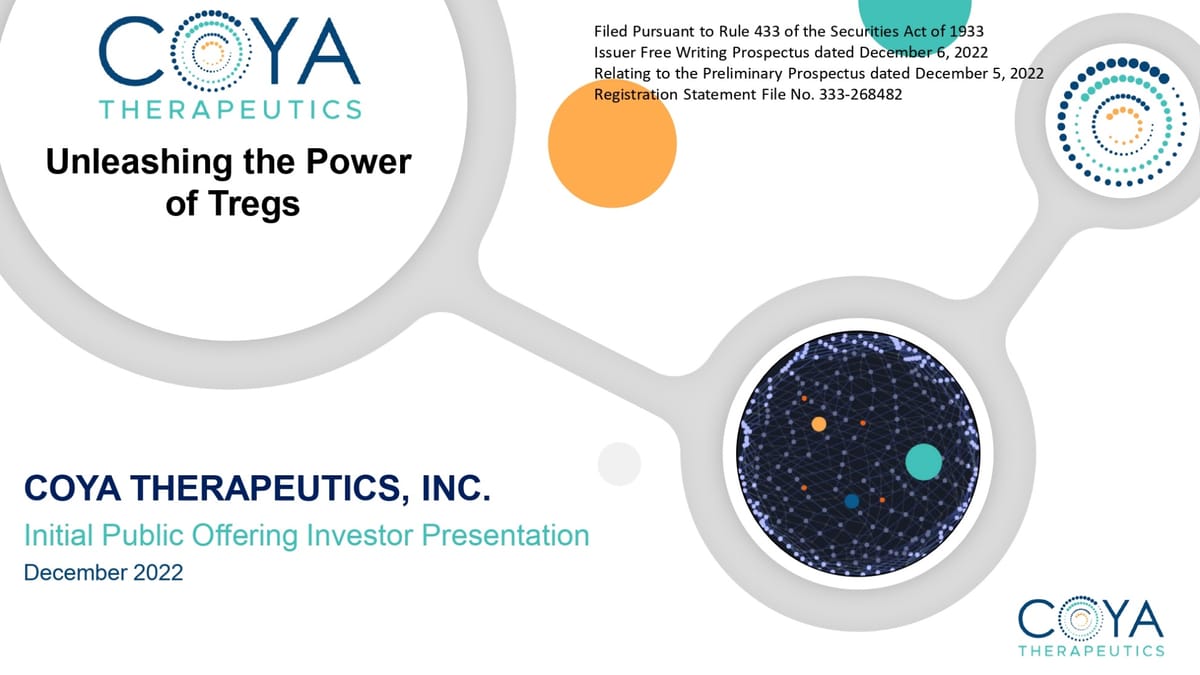 COYA
THERAPEUTICS

Unleashing the Power of Tregs

Filed Pursuant to Rule 433 of the Securities Act of 1933
Issuer Free Writing Prospectus dated December 6, 2022
Relating to the Preliminary Prospectus dated December 5, 2022
Registration Statement File No. 333-268482

COYA THERAPEUTICS, INC.

Initial Public Offering Investor Presentation

December 2022

COYA
THERAPEUTICS